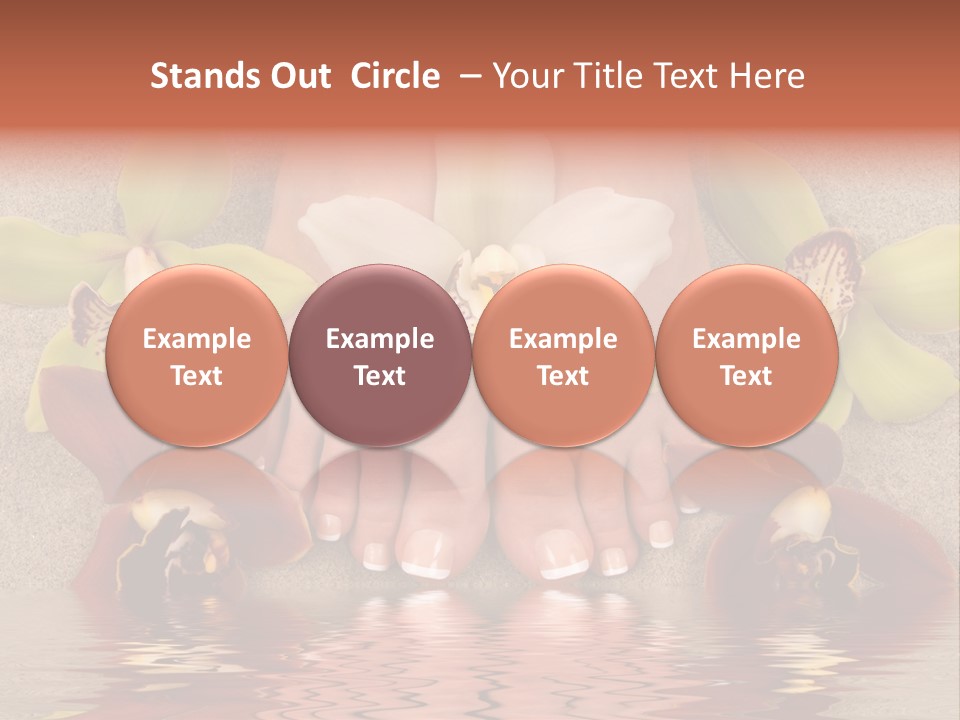 Stands Out Circle – Your Title Text Here

Example Text

Example Text

Example Text

Example Text